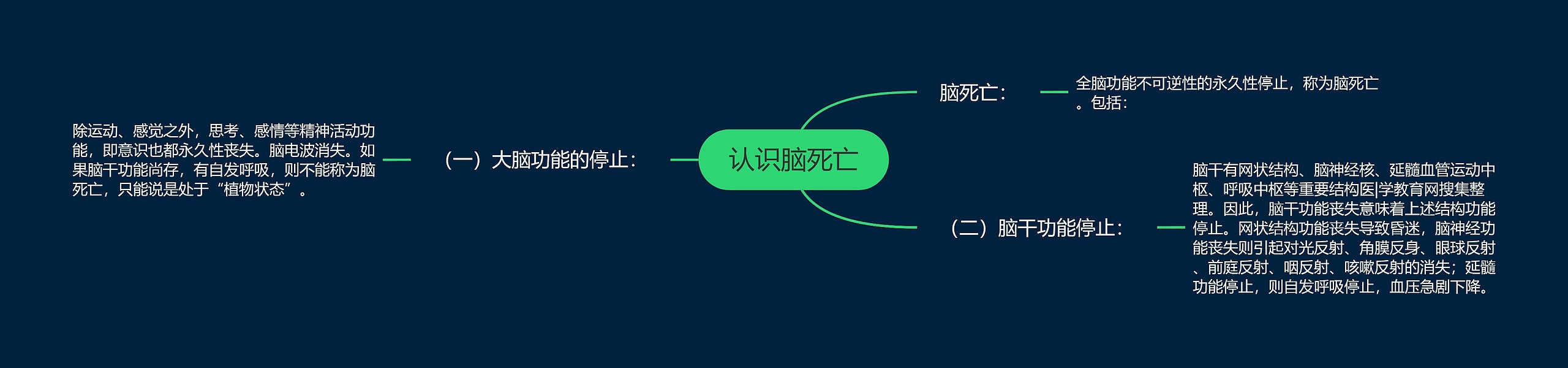 认识脑死亡

脑死亡：

全脑功能不可逆性的永久性停止，称为脑死亡。包括：

（一）大脑功能的停止：

除运动、感觉之外，思考、感情等精神活动功能，即意识也都永久性丧失。脑电波消失。如果脑干功能尚存，有自发呼吸，则不能称为脑死亡，只能说是处于“植物状态”。

（二）脑干功能停止：

脑干有网状结构、脑神经核、延髓血管运动中枢、呼吸中枢等重要结构医|学教育网搜集整理。因此，脑干功能丧失意味着上述结构功能停止。网状结构功能丧失导致昏迷，脑神经功能丧失则引起对光反射、角膜反身、眼球反射、前庭反射、咽反射、咳嗽反射的消失；延髓功能停止，则自发呼吸停止，血压急剧下降。